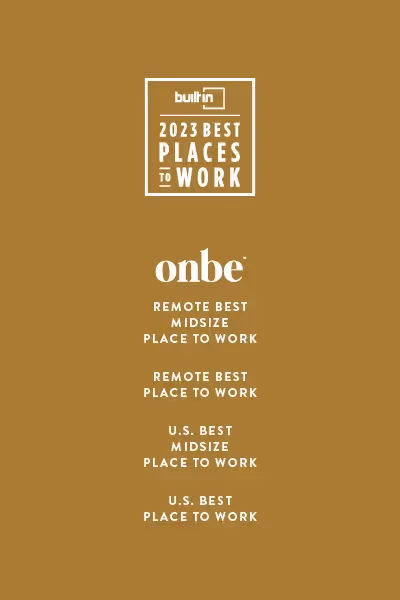 builtin

2023 BEST PLACES TO WORK

onbe

REMOTE BEST MIDSIZE PLACE TO WORK

REMOTE BEST PLACE TO WORK

U.S. BEST MIDSIZE PLACE TO WORK

U.S. BEST PLACE TO WORK